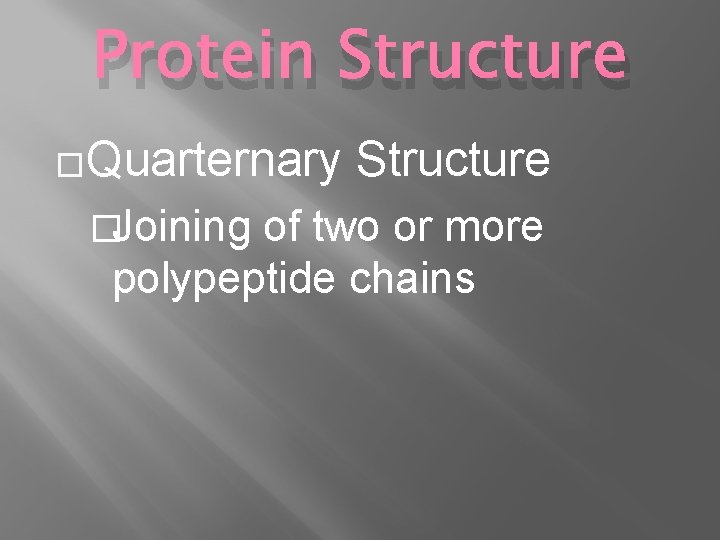 Protein Structure

Quarternary Structure

Joining of two or more polypeptide chains